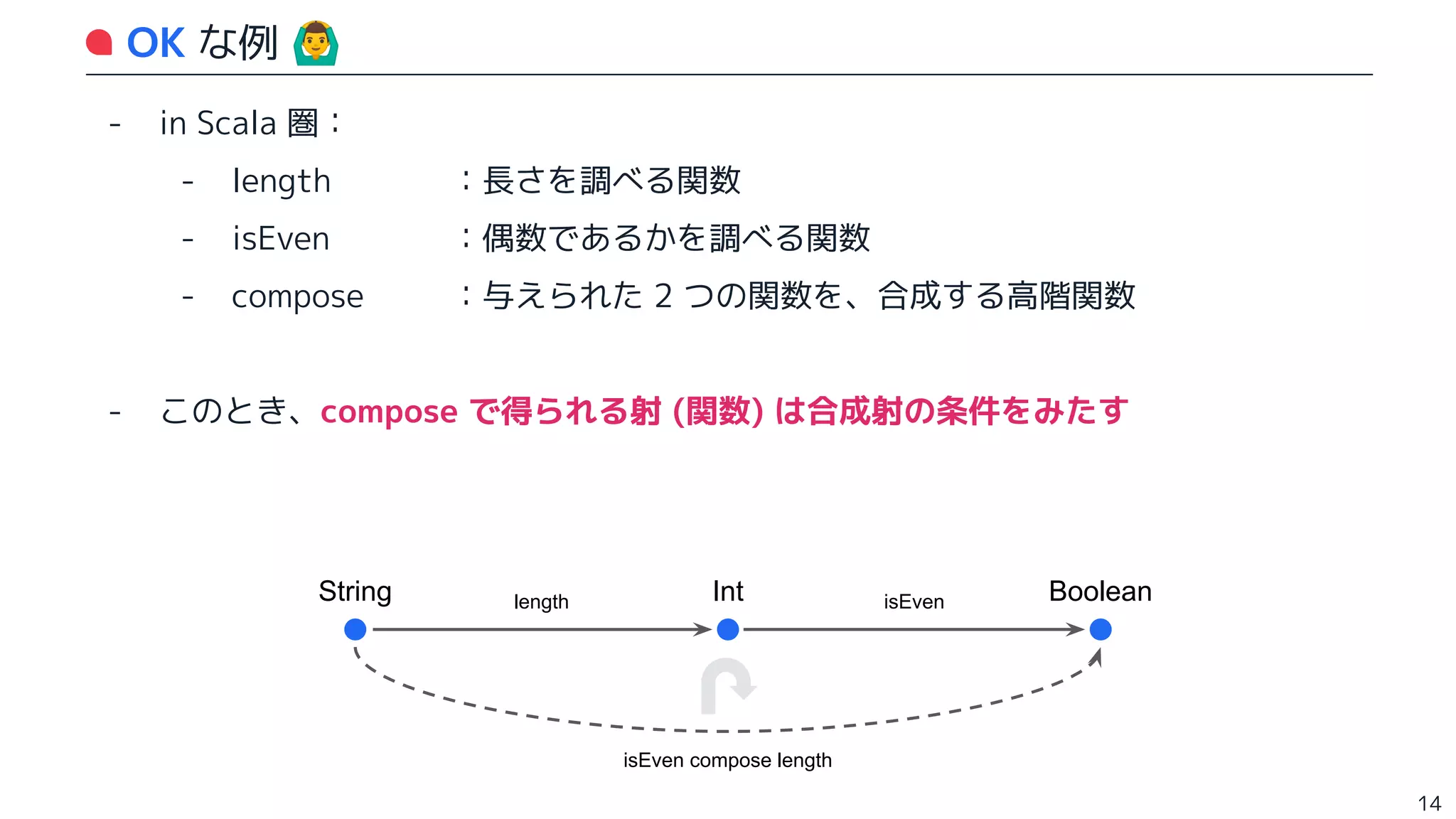 OK な例 🙆‍♂️

- in Scala 圏：
  - length ：長さを調べる関数
  - isEven ：偶数であるかを調べる関数
  - compose ：与えられた 2 つの関数を、合成する高階関数

- このとき、compose で得られる射 (関数) は合成射の条件をみたす

String

length

Int

isEven

Boolean

isEven compose length

14